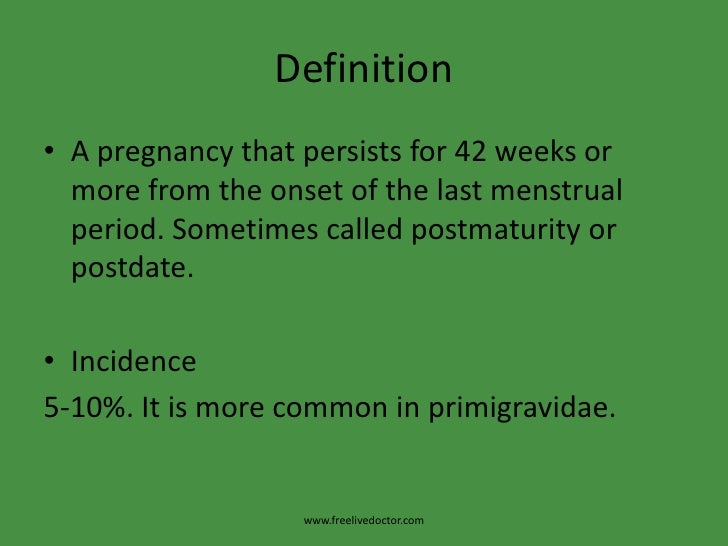 Definition

• A pregnancy that persists for 42 weeks or more from the onset of the last menstrual period. Sometimes called postmaturity or postdate.

• Incidence
5-10%. It is more common in primigravidae.

www.freelivedoctor.com